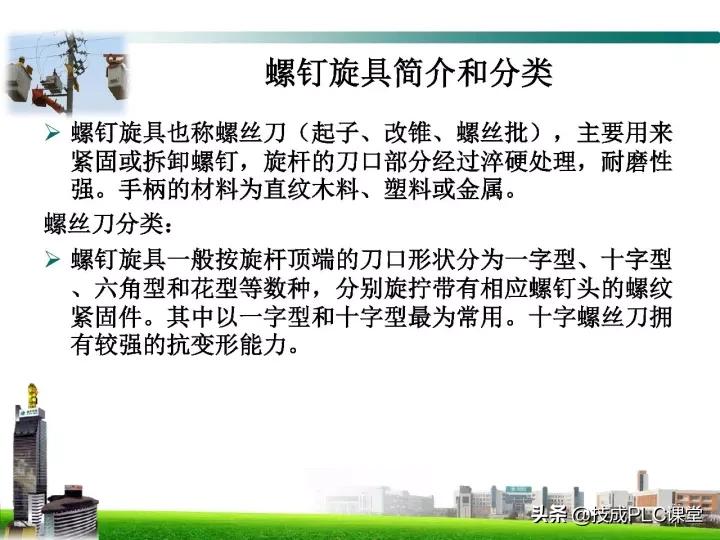 螺钉旋具简介和分类

➢ 螺钉旋具也称螺丝刀（起子、改锥、螺丝批），主要用来紧固或拆卸螺钉，旋杆的刀口部分经过淬硬处理，耐磨性强。手柄的材料为直纹木料、塑料或金属。

螺丝刀分类：

➢ 螺钉旋具一般按旋杆顶端的刀口形状分为一字型、十字型、六角型和花型等数种，分别旋拧带有相应螺钉头的螺纹紧固件。其中以一字型和十字型最为常用。十字螺丝刀拥有较强的抗变形能力。

头条 @技成PLC课堂